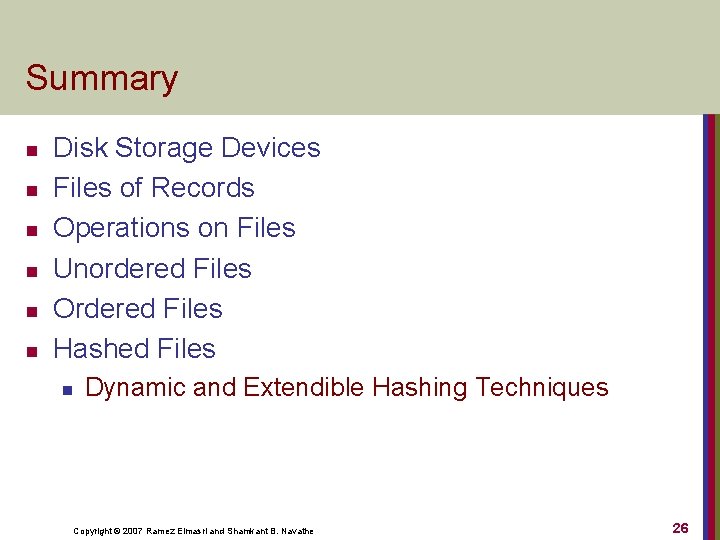 Summary

- Disk Storage Devices
- Files of Records
- Operations on Files
- Unordered Files
- Ordered Files
- Hashed Files
  - Dynamic and Extendible Hashing Techniques

Copyright © 2007 Ramez Elmasri and Shamkant B. Navathe

26